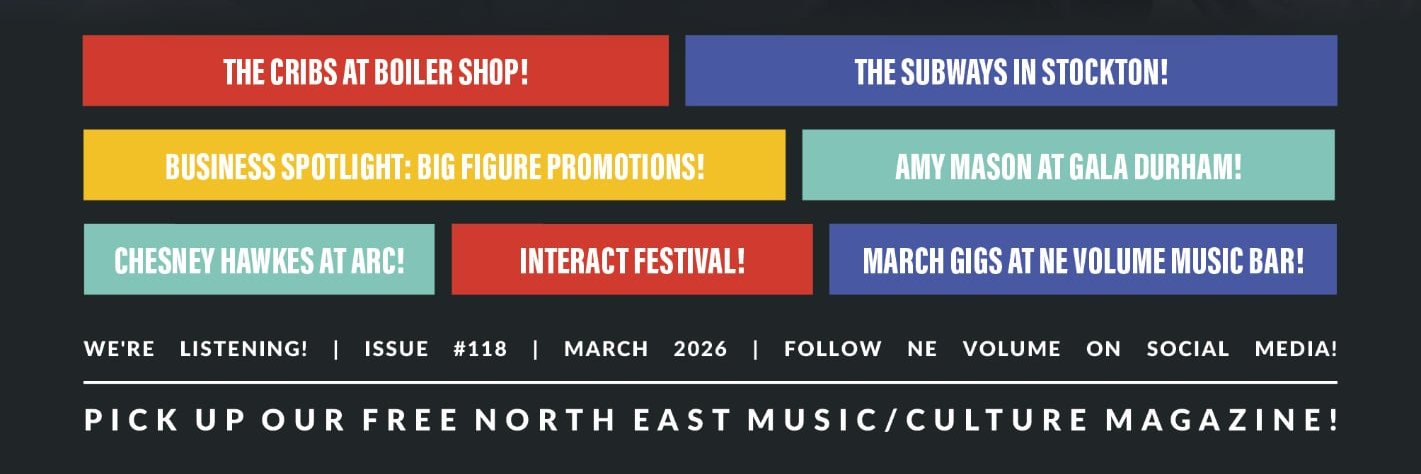 THE CRIBS AT BOILER SHOP!

THE SUBWAYS IN STOCKTON!

BUSINESS SPOTLIGHT: BIG FIGURE PROMOTIONS!

AMY MASON AT GALA DURHAM!

CHESNEY HAWKES AT ARC!

INTERACT FESTIVAL!

MARCH GIGS AT NE VOLUME MUSIC BAR!

WE'RE LISTENING! | ISSUE #118 | MARCH 2026 | FOLLOW NE VOLUME ON SOCIAL MEDIA!

PICK UP OUR FREE NORTH EAST MUSIC/CULTURE MAGAZINE!